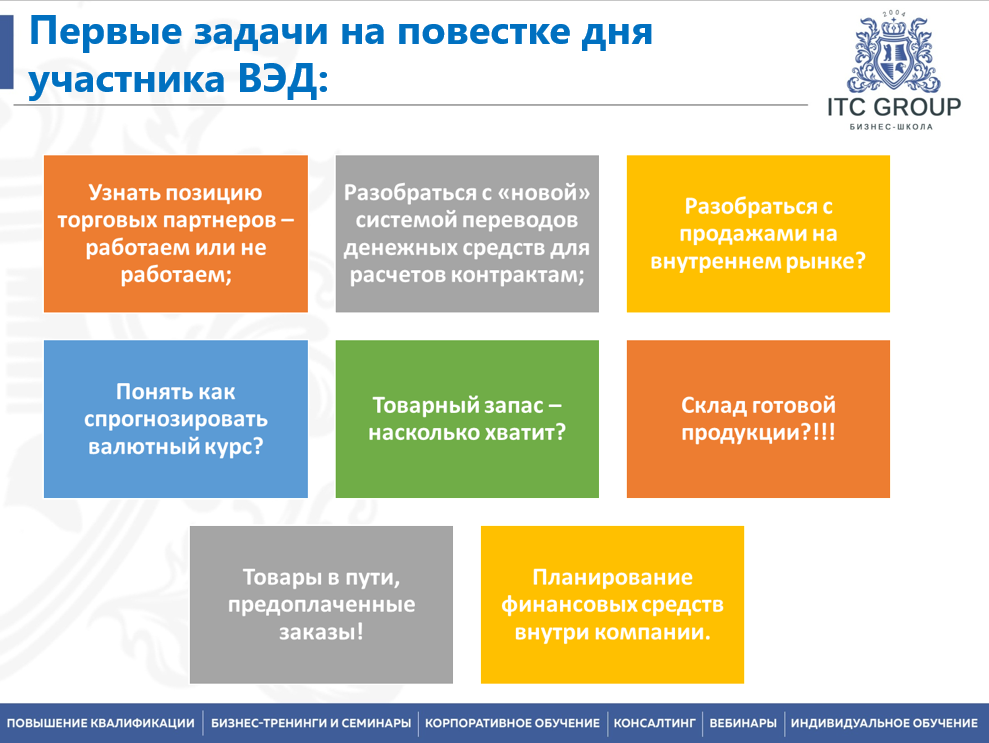 Первые задачи на повестке дня участника ВЭД:

2004
ITC GROUP
БИЗНЕС-ШКОЛА

Узнать позицию торговых партнеров – работаем или не работаем;

Разобраться с «новой» системой переводов денежных средств для расчетов контрактам;

Разобраться с продажами на внутреннем рынке?

Понять как спрогнозировать валютный курс?

Товарный запас – насколько хватит?

Склад готовой продукции?!!!

Товары в пути, предоплаченные заказы!

Планирование финансовых средств внутри компании.

ПОВЫШЕНИЕ КВАЛИФИКАЦИИ | БИЗНЕС-ТРЕНИНГИ И СЕМИНАРЫ | КОРПОРАТИВНОЕ ОБУЧЕНИЕ | КОНСАЛТИНГ | ВЕБИНАРЫ | ИНДИВИДУАЛЬНОЕ ОБУЧЕНИЕ